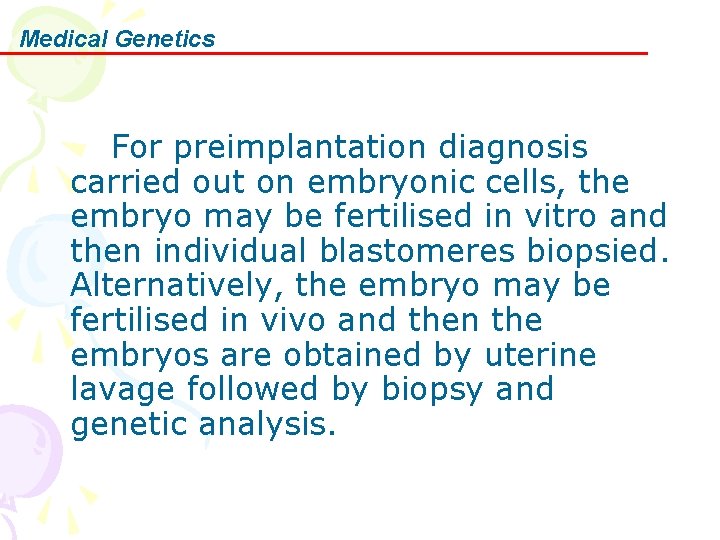 Medical Genetics

For preimplantation diagnosis carried out on embryonic cells, the embryo may be fertilised in vitro and then individual blastomeres biopsied. Alternatively, the embryo may be fertilised in vivo and then the embryos are obtained by uterine lavage followed by biopsy and genetic analysis.